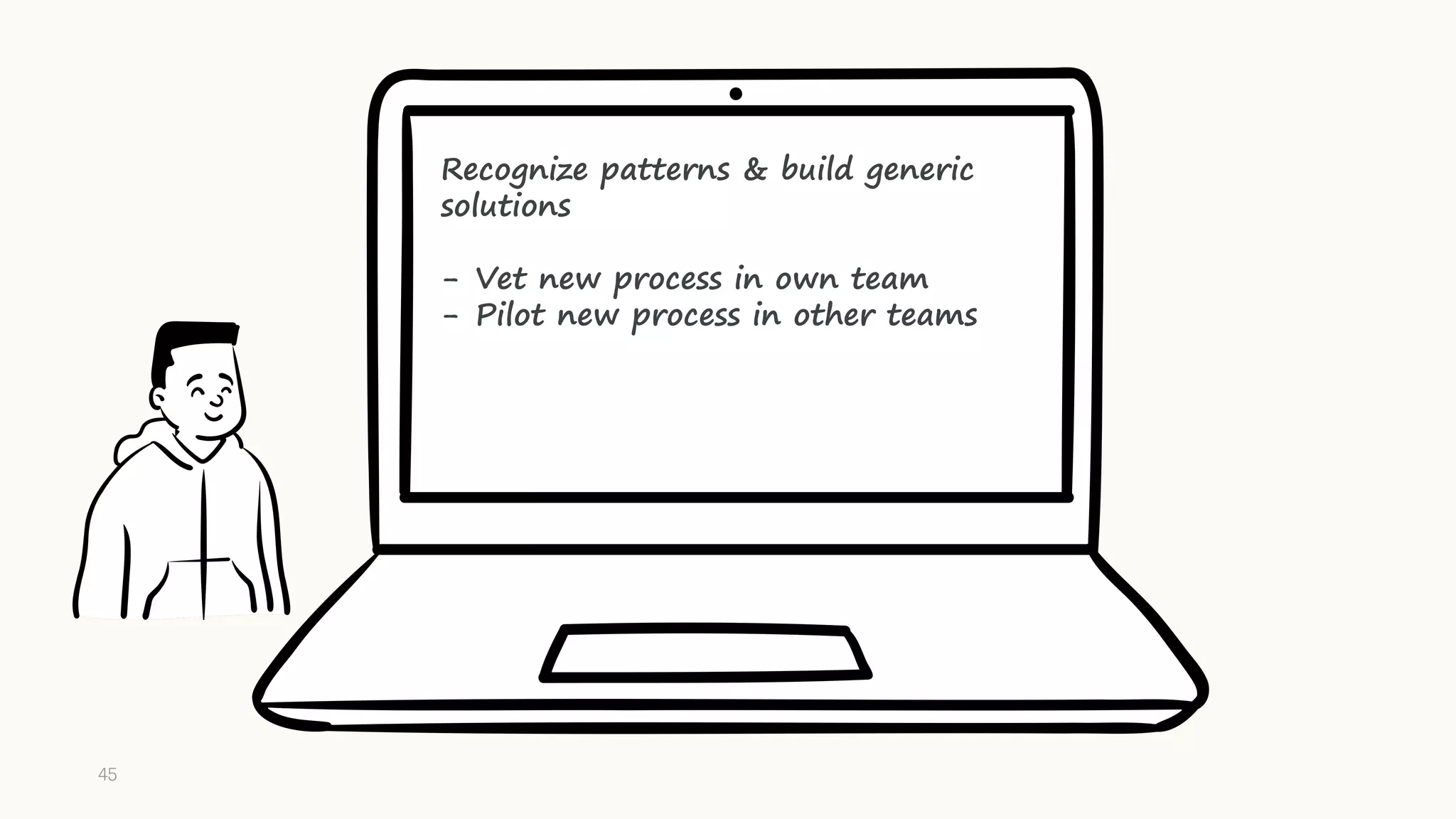 Recognize patterns & build generic solutions

- Vet new process in own team
- Pilot new process in other teams

45